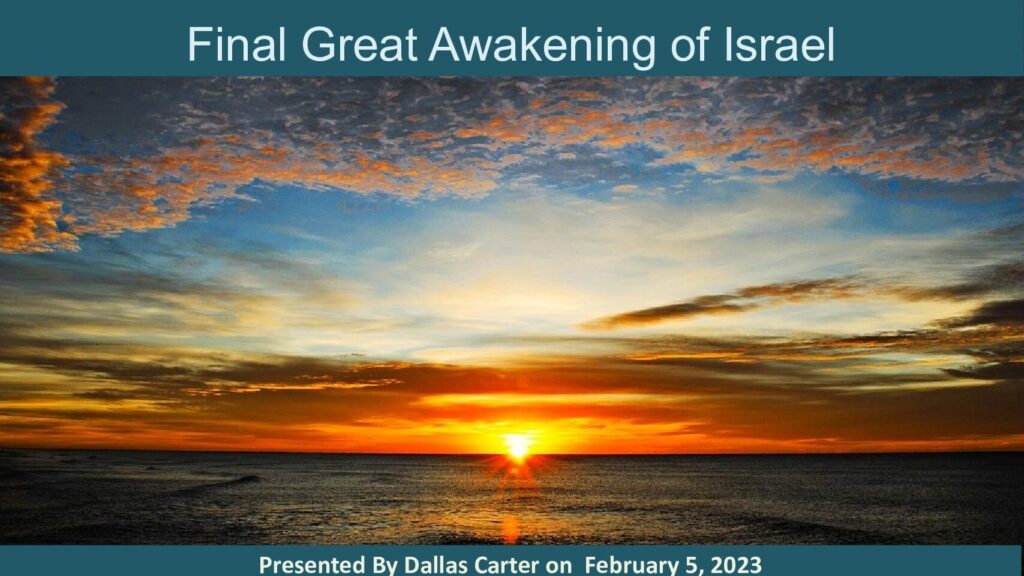 Final Great Awakening of Israel

Presented By Dallas Carter on February 5, 2023